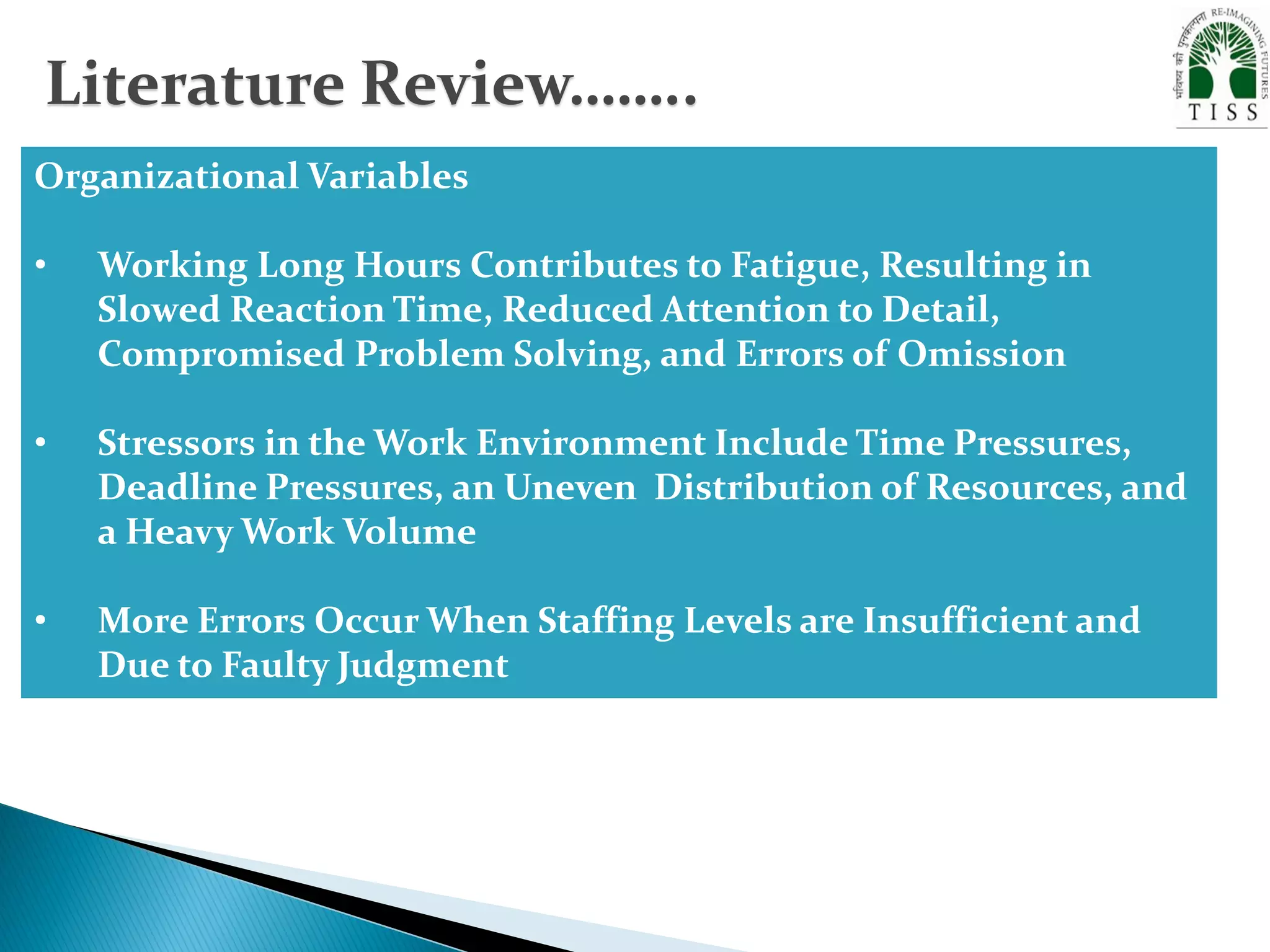 Literature Review……..

भविष्य की पुनर्कल्पना RE-IMAGINING FUTURES
TISS

Organizational Variables

• Working Long Hours Contributes to Fatigue, Resulting in Slowed Reaction Time, Reduced Attention to Detail, Compromised Problem Solving, and Errors of Omission

• Stressors in the Work Environment Include Time Pressures, Deadline Pressures, an Uneven Distribution of Resources, and a Heavy Work Volume

• More Errors Occur When Staffing Levels are Insufficient and Due to Faulty Judgment